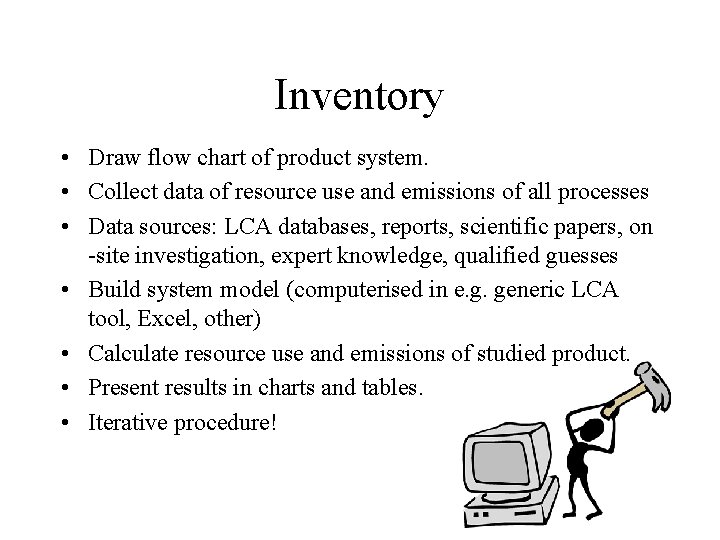 Inventory

• Draw flow chart of product system.
• Collect data of resource use and emissions of all processes
• Data sources: LCA databases, reports, scientific papers, on -site investigation, expert knowledge, qualified guesses
• Build system model (computerised in e.g. generic LCA tool, Excel, other)
• Calculate resource use and emissions of studied product.
• Present results in charts and tables.
• Iterative procedure!